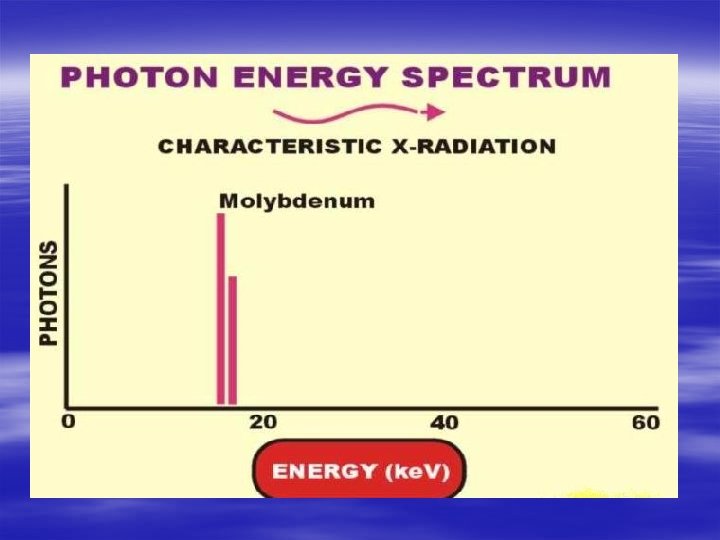 PHOTON ENERGY SPECTRUM

CHARACTERISTIC X-RADIATION

Molybdenum

PHOTONS

0
20
40
60

ENERGY (keV)